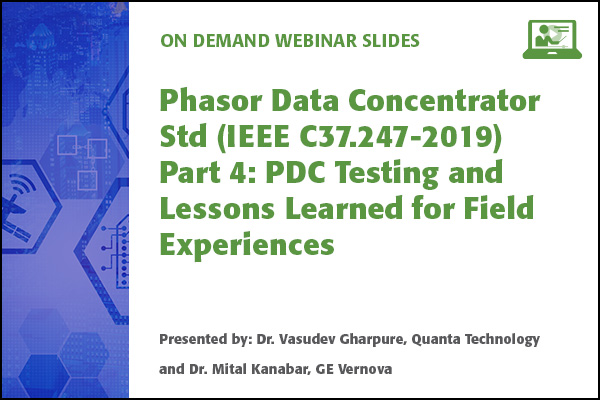 ON DEMAND WEBINAR SLIDES

Phasor Data Concentrator Std (IEEE C37.247-2019) Part 4: PDC Testing and Lessons Learned for Field Experiences

Presented by: Dr. Vasudev Gharpure, Quanta Technology and Dr. Mital Kanabar, GE Vernova